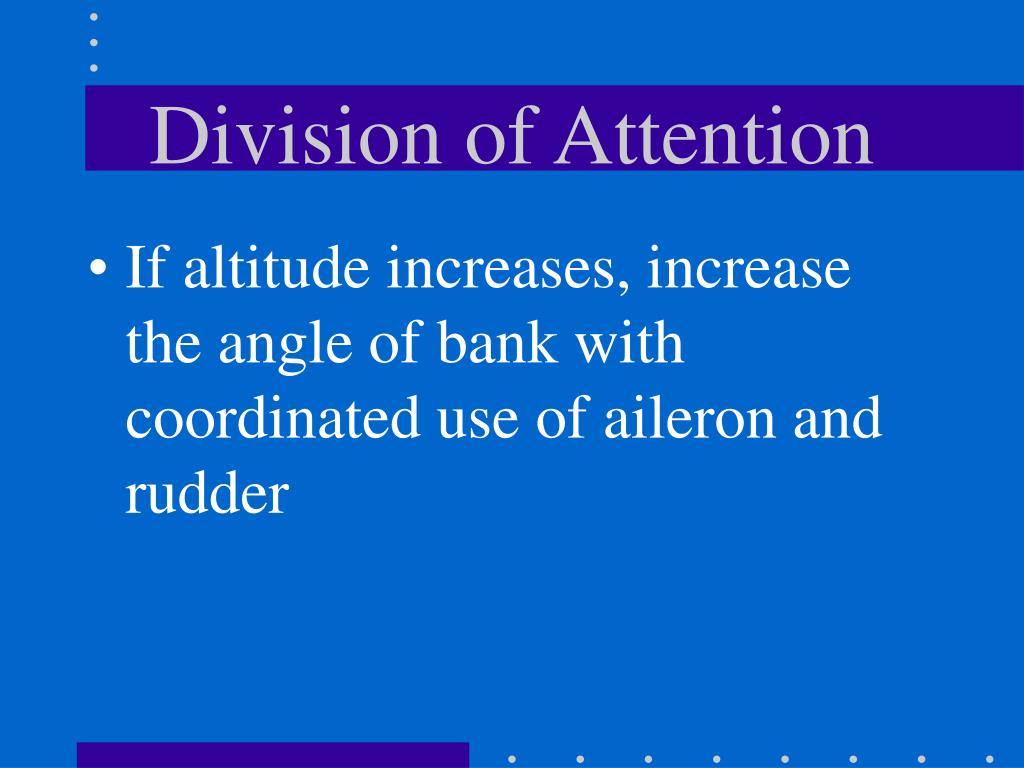 Division of Attention

• If altitude increases, increase the angle of bank with coordinated use of aileron and rudder